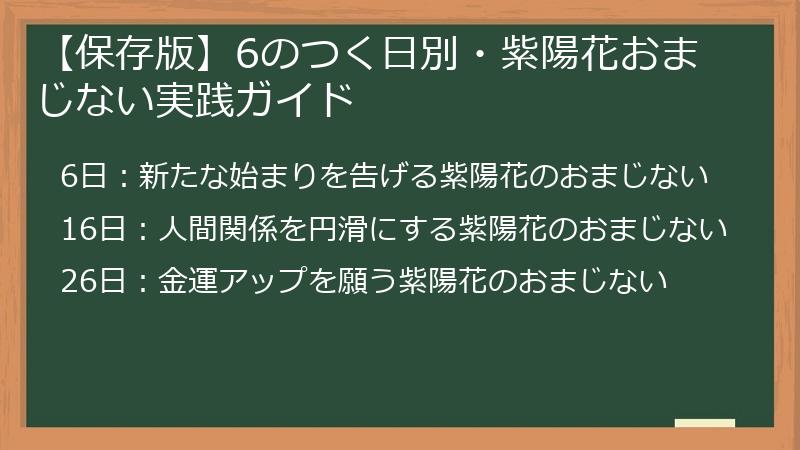 【保存版】6のつく日別・紫陽花おまじない実践ガイド

6日：新たな始まりを告げる紫陽花のおまじない

16日：人間関係を円滑にする紫陽花のおまじない

26日：金運アップを願う紫陽花のおまじない